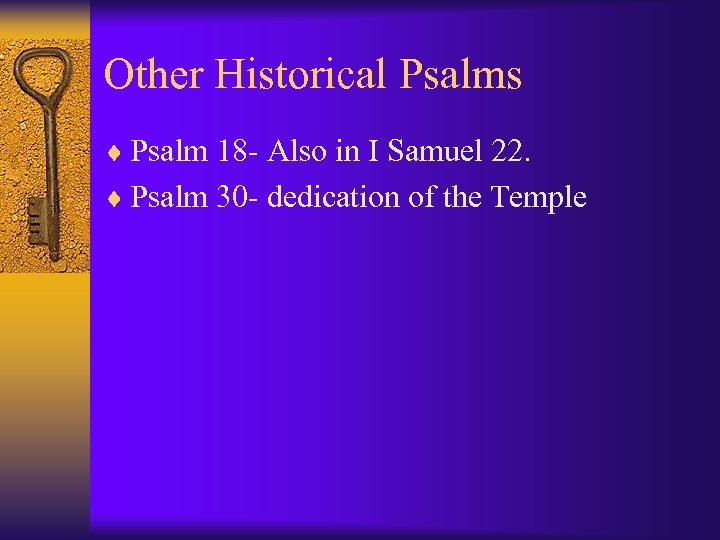 Other Historical Psalms

♦ Psalm 18- Also in I Samuel 22.
♦ Psalm 30- dedication of the Temple